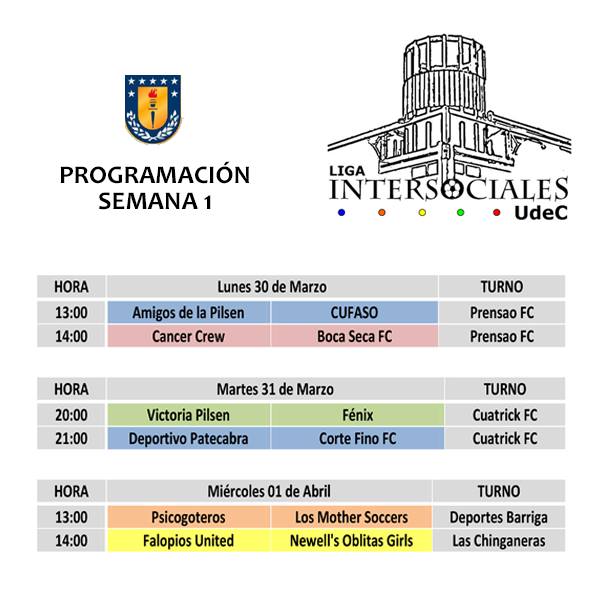 PROGRAMACIÓN
SEMANA 1

LIGA
INTERSOCIALES
UdeC

| HORA | Lunes 30 de Marzo | | TURNO |
|---|---|---|---|
| 13:00 | Amigos de la Pilsen | CUFASO | Prensao FC |
| 14:00 | Cancer Crew | Boca Seca FC | Prensao FC |

| HORA | Martes 31 de Marzo | | TURNO |
|---|---|---|---|
| 20:00 | Victoria Pilsen | Fénix | Cuatrick FC |
| 21:00 | Deportivo Patecabra | Corte Fino FC | Cuatrick FC |

| HORA | Miércoles 01 de Abril | | TURNO |
|---|---|---|---|
| 13:00 | Psicogoteros | Los Mother Soccers | Deportes Barriga |
| 14:00 | Falopios United | Newell's Oblitas Girls | Las Chinganeras |